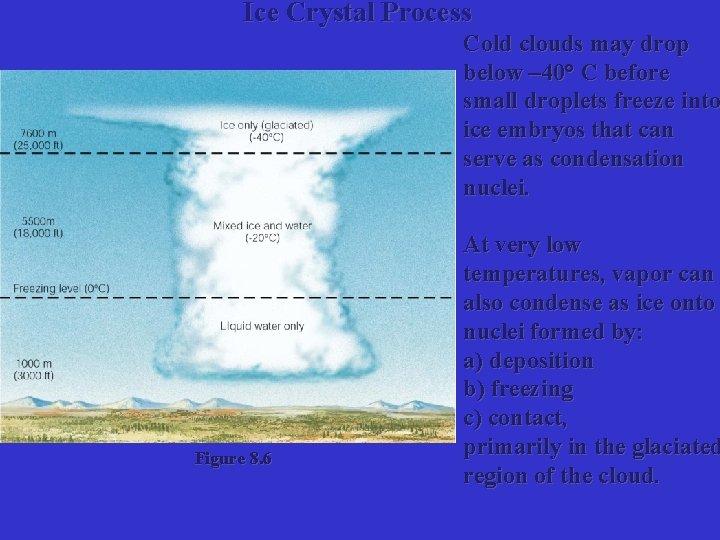 Ice Crystal Process

7600 m (25,000 ft)

Ice only (glaciated) (-40°C)

5500m (18,000 ft)

Mixed ice and water (-20°C)

Freezing level (0°C)

Liquid water only

1000 m (3000 ft)

Figure 8.6

Cold clouds may drop below –40° C before small droplets freeze into ice embryos that can serve as condensation nuclei.

At very low temperatures, vapor can also condense as ice onto nuclei formed by:
a) deposition
b) freezing
c) contact,
primarily in the glaciated region of the cloud.